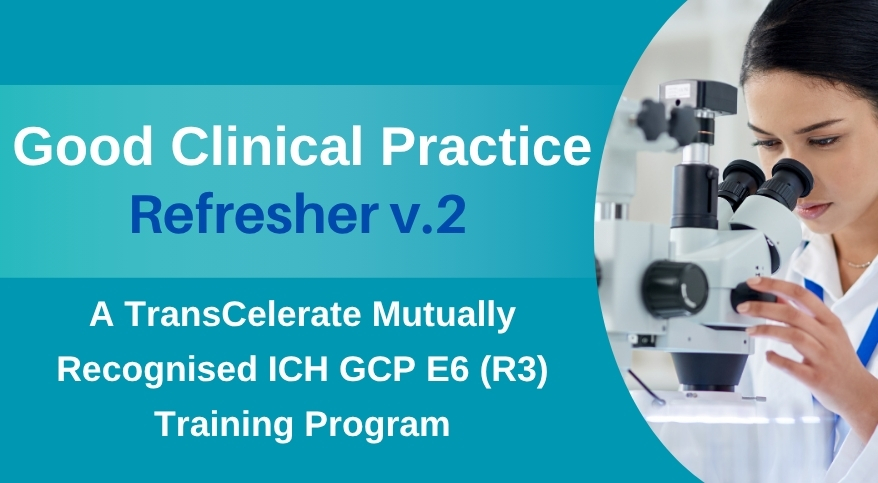 Good Clinical Practice
Refresher v.2

A TransCelerate Mutually Recognised ICH GCP E6 (R3) Training Program